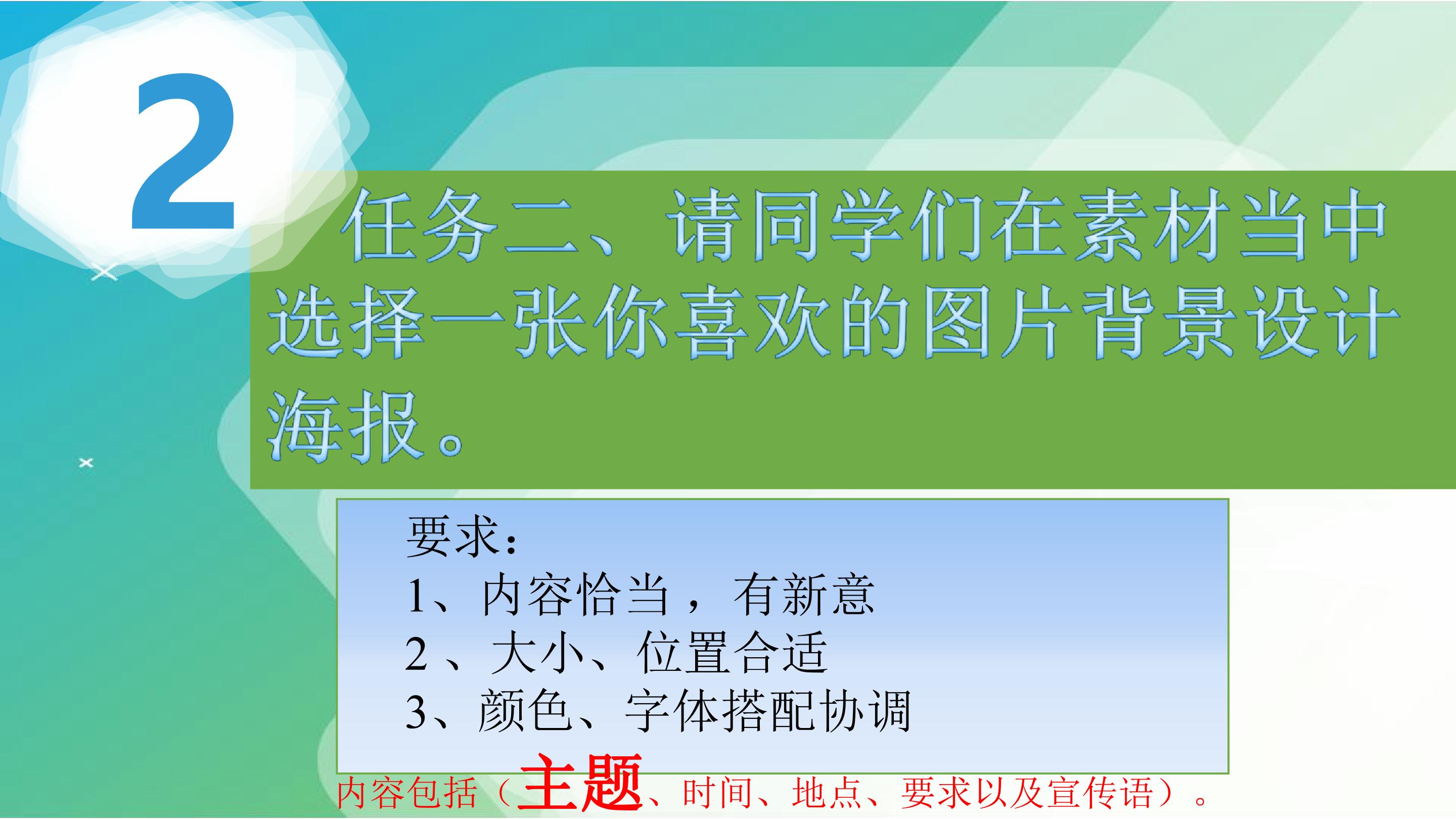 2

任务二、请同学们在素材当中选择一张你喜欢的图片背景设计海报。

要求：
1、内容恰当，有新意
2、大小、位置合适
3、颜色、字体搭配协调

内容包括（主题、时间、地点、要求以及宣传语）。